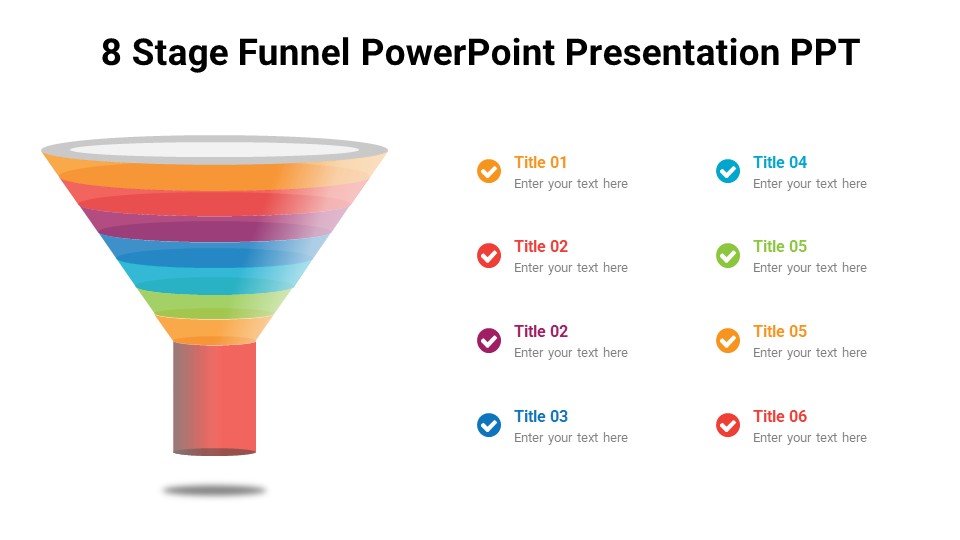 8 Stage Funnel PowerPoint Presentation PPT

Title 01
Enter your text here

Title 02
Enter your text here

Title 02
Enter your text here

Title 03
Enter your text here

Title 04
Enter your text here

Title 05
Enter your text here

Title 05
Enter your text here

Title 06
Enter your text here